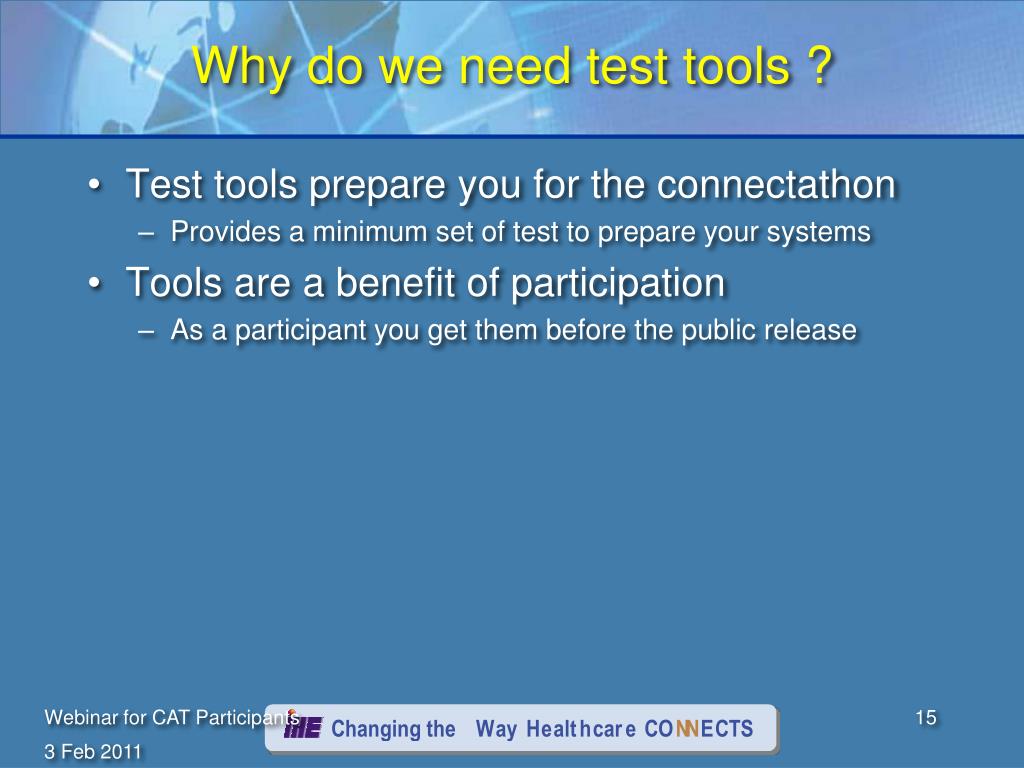 Why do we need test tools ?

• Test tools prepare you for the connectathon
– Provides a minimum set of test to prepare your systems
• Tools are a benefit of participation
– As a participant you get them before the public release

Webinar for CAT Participants
3 Feb 2011

IHE Changing the Way Healthcare CONNECTS

15